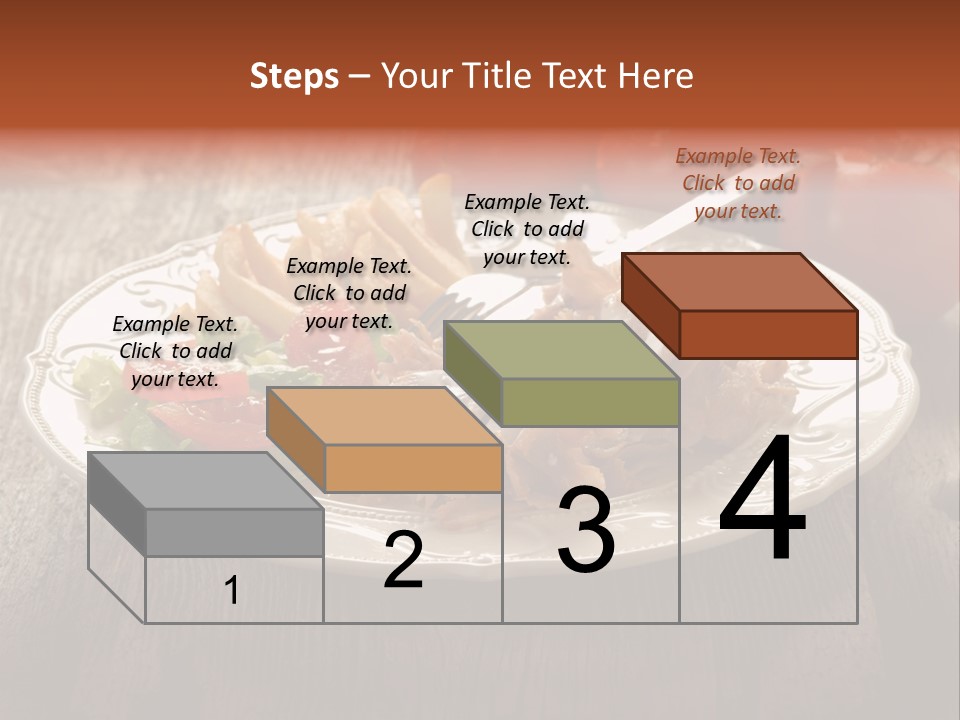 Steps – Your Title Text Here

Example Text. Click to add your text.

Example Text. Click to add your text.

Example Text. Click to add your text.

Example Text. Click to add your text.

1

2

3

4